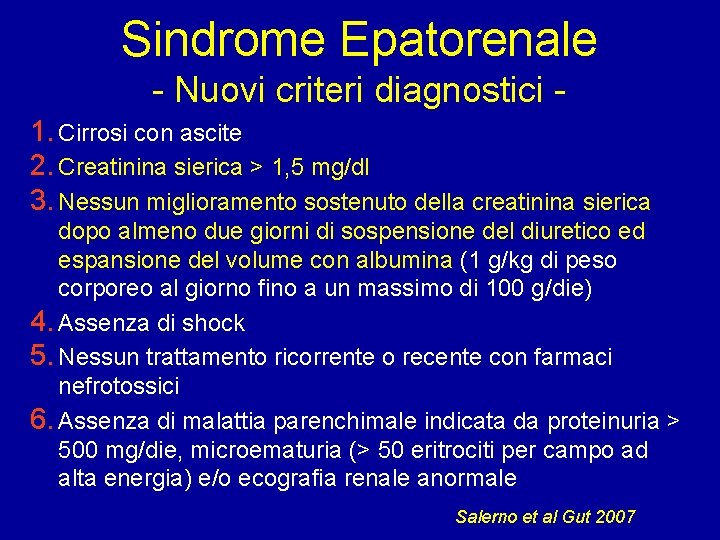 Sindrome Epatorenale
- Nuovi criteri diagnostici -

1. Cirrosi con ascite
2. Creatinina sierica > 1,5 mg/dl
3. Nessun miglioramento sostenuto della creatinina sierica dopo almeno due giorni di sospensione del diuretico ed espansione del volume con albumina (1 g/kg di peso corporeo al giorno fino a un massimo di 100 g/die)
4. Assenza di shock
5. Nessun trattamento ricorrente o recente con farmaci nefrotossici
6. Assenza di malattia parenchimale indicata da proteinuria > 500 mg/die, microematuria (> 50 eritrociti per campo ad alta energia) e/o ecografia renale anormale

Salerno et al Gut 2007